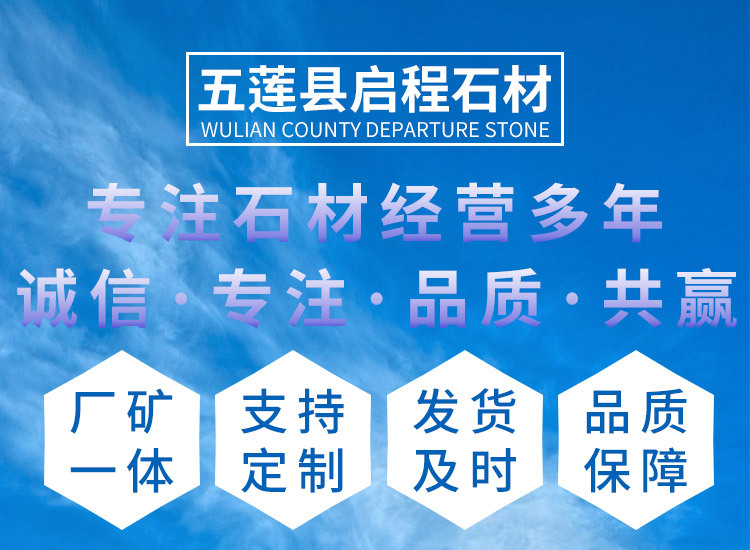 五莲县启程石材
WULIAN COUNTY DEPARTURE STONE

专注石材经营多年
诚信 · 专注 · 品质 · 共赢

厂矿一体

支持定制

发货及时

品质保障